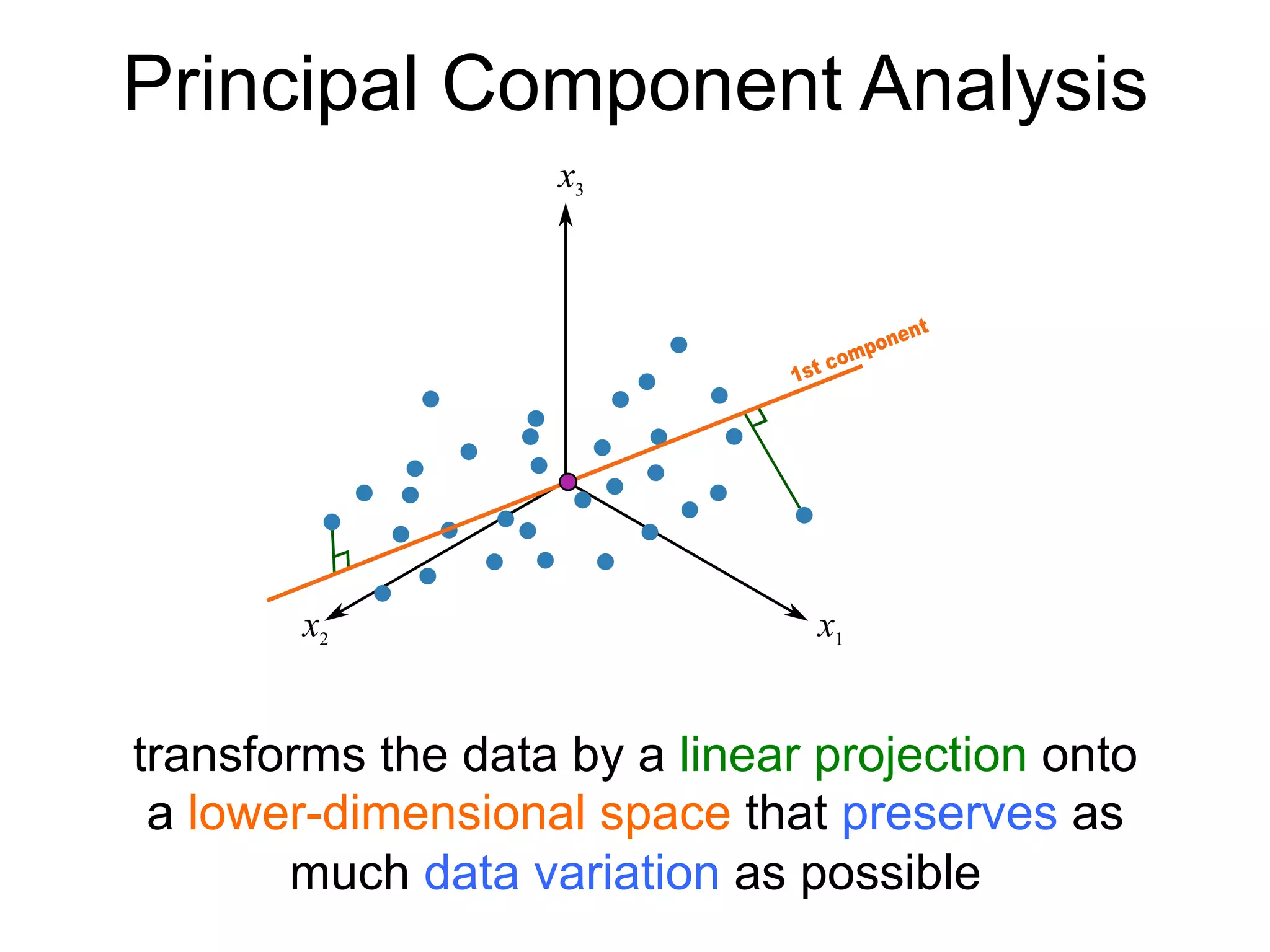 Principal Component Analysis

$x_3$

1st component

$x_2$

$x_1$

transforms the data by a linear projection onto a lower-dimensional space that preserves as much data variation as possible